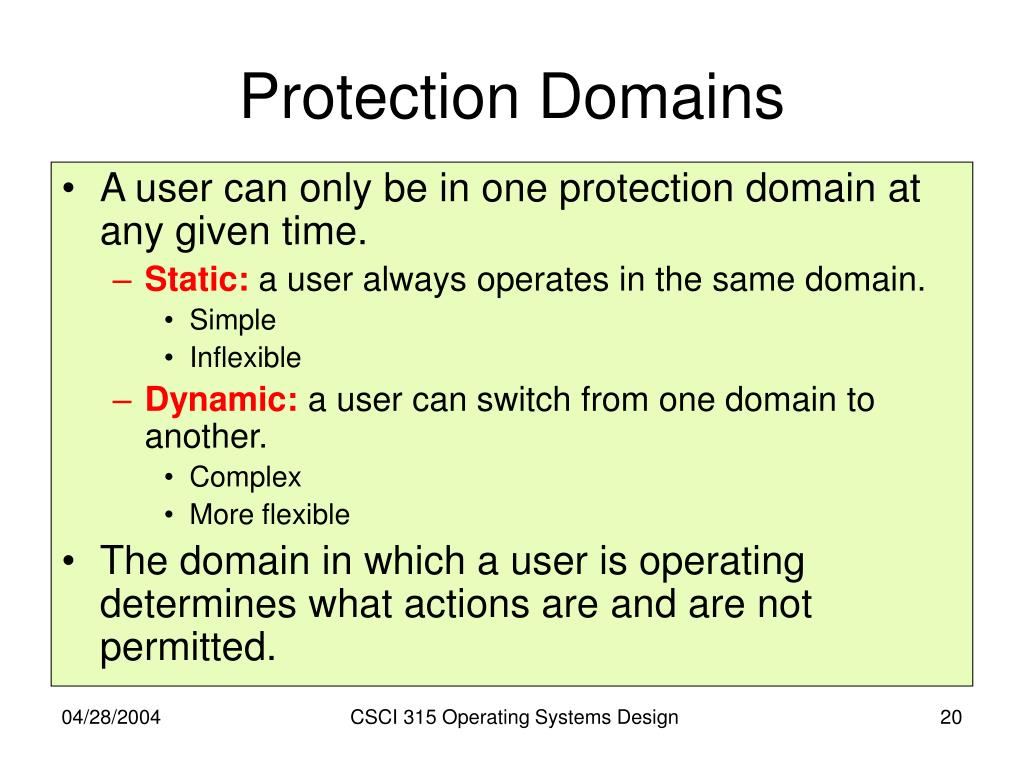 Protection Domains

• A user can only be in one protection domain at any given time.
 – Static: a user always operates in the same domain.
  • Simple
  • Inflexible
 – Dynamic: a user can switch from one domain to another.
  • Complex
  • More flexible
• The domain in which a user is operating determines what actions are and are not permitted.

04/28/2004
CSCI 315 Operating Systems Design
20